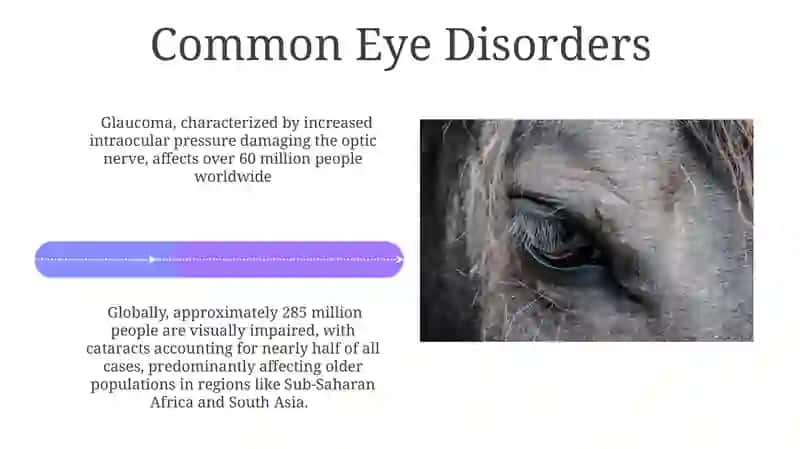 Common Eye Disorders

Glaucoma, characterized by increased intraocular pressure damaging the optic nerve, affects over 60 million people worldwide

Globally, approximately 285 million people are visually impaired, with cataracts accounting for nearly half of all cases, predominantly affecting older populations in regions like Sub-Saharan Africa and South Asia.